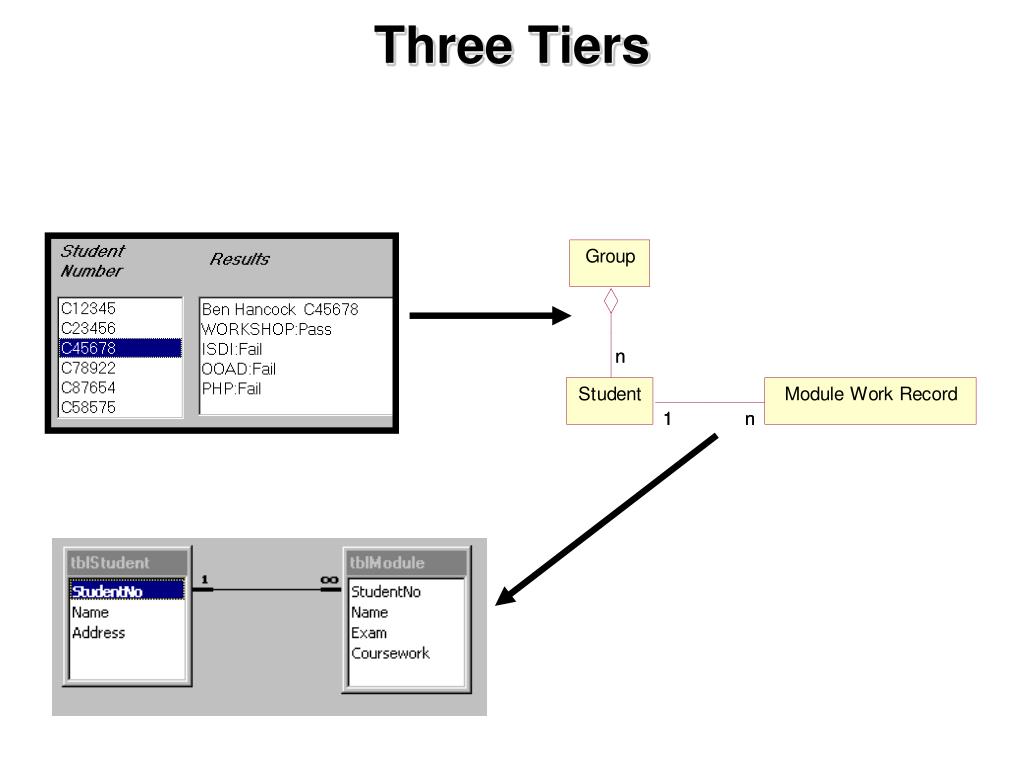 Three Tiers

Student Number

Results

C12345
C23456
C45678
C78922
C87654
C58575

Ben Hancock C45678
WORKSHOP:Pass
ISDI:Fail
OOAD:Fail
PHP:Fail

Group

n

Student

1

n

Module Work Record

tblStudent
StudentNo
Name
Address

1

∞

tblModule
StudentNo
Name
Exam
Coursework